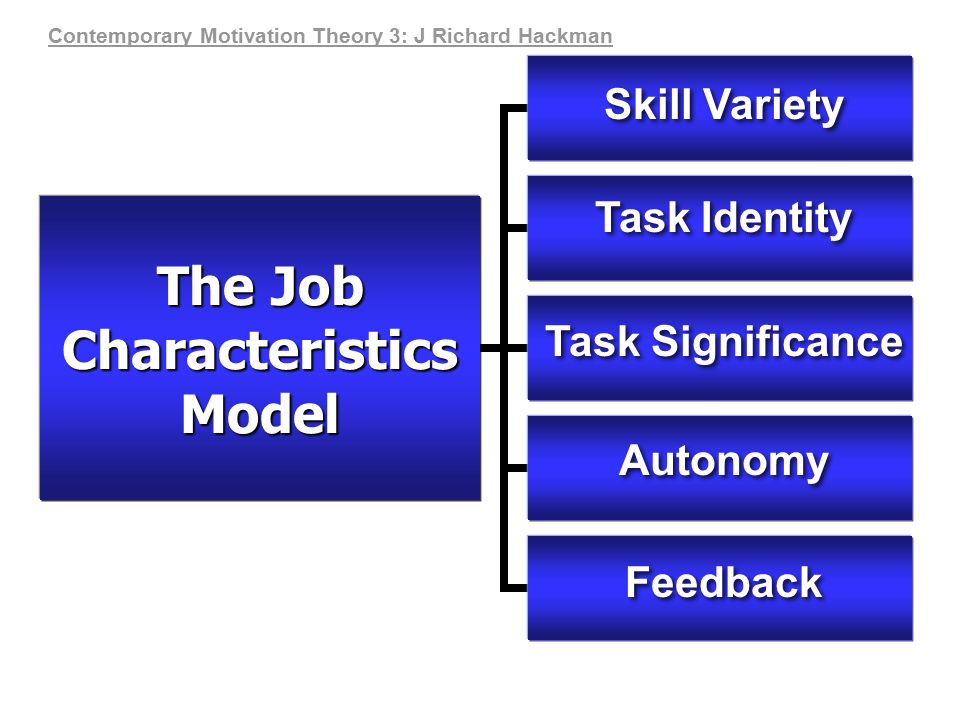 Contemporary Motivation Theory 3: J Richard Hackman

The Job Characteristics Model

Skill Variety

Task Identity

Task Significance

Autonomy

Feedback